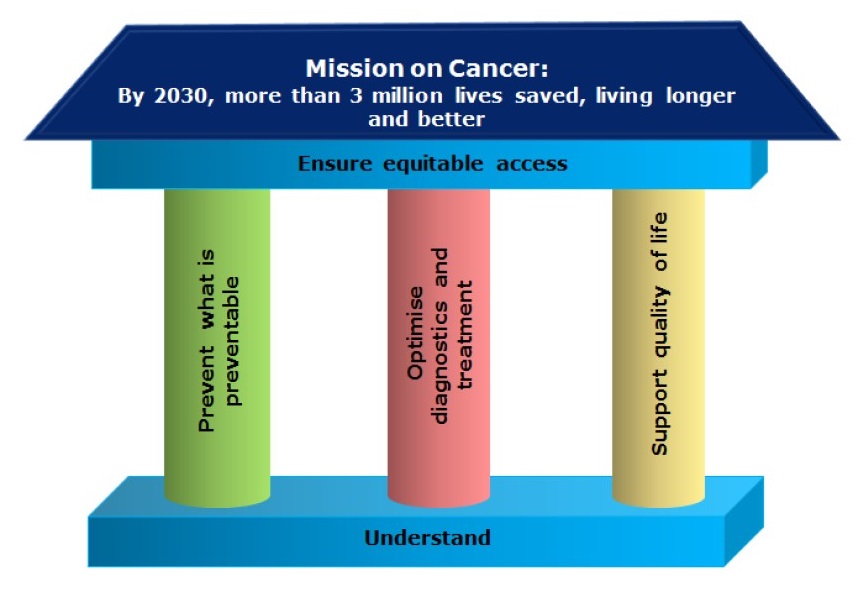 Mission on Cancer:
By 2030, more than 3 million lives saved, living longer and better

Ensure equitable access

Prevent what is preventable

Optimise diagnostics and treatment

Support quality of life

Understand